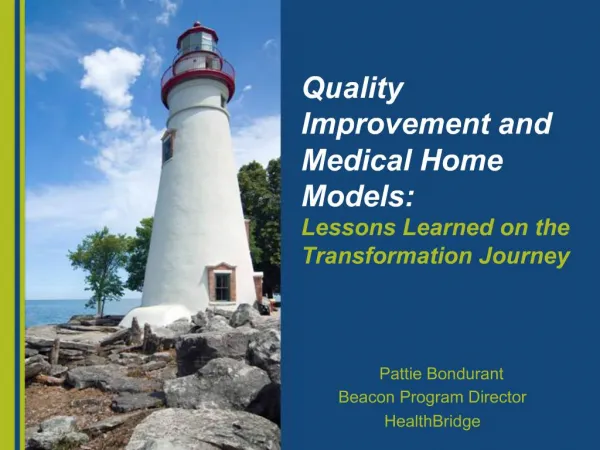 Quality Improvement and Medical Home Models:
Lessons Learned on the Transformation Journey

Pattie Bondurant
Beacon Program Director
HealthBridge